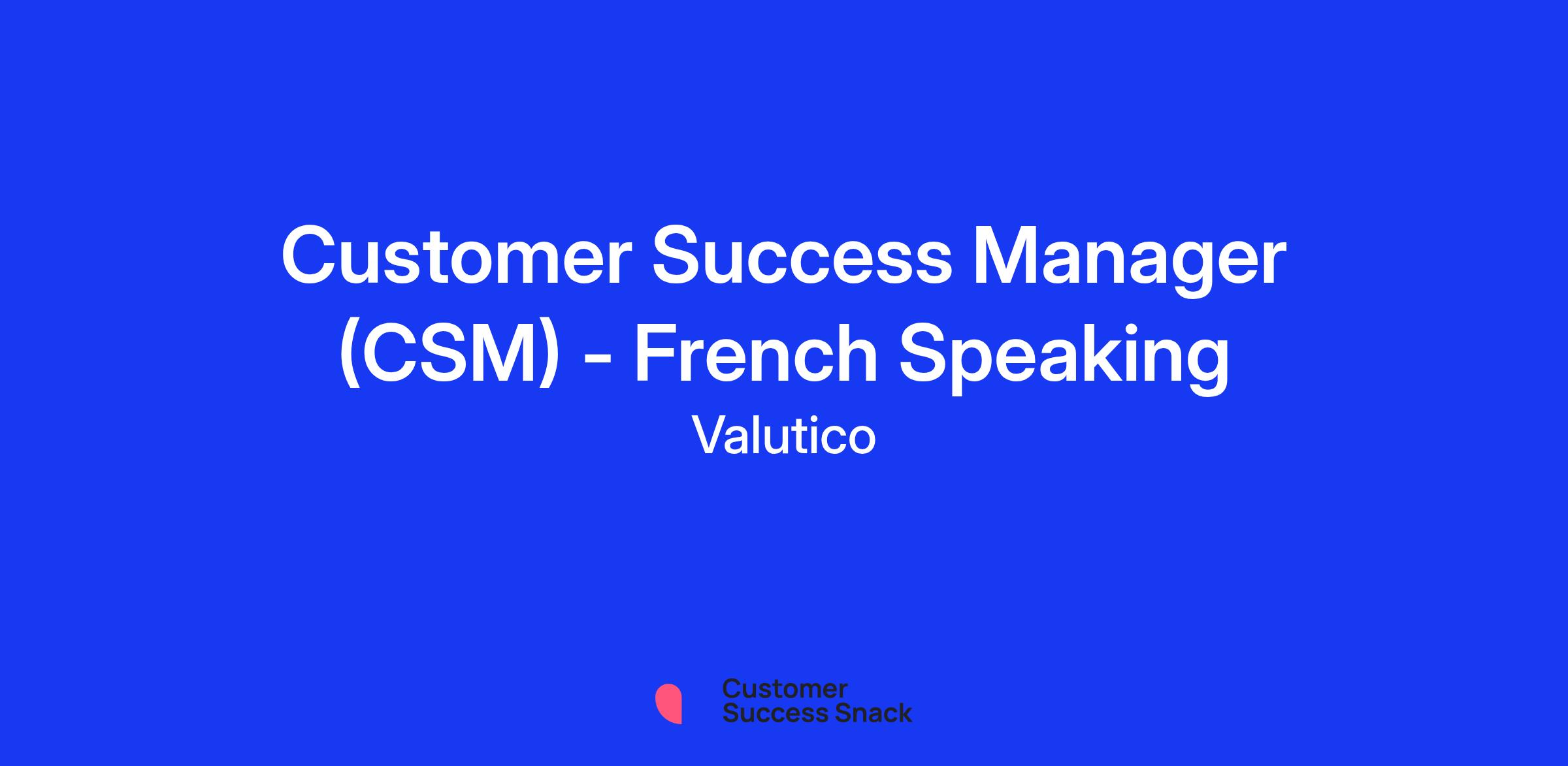 Customer Success Manager (CSM) - French Speaking

Valutico

Customer
Success Snack